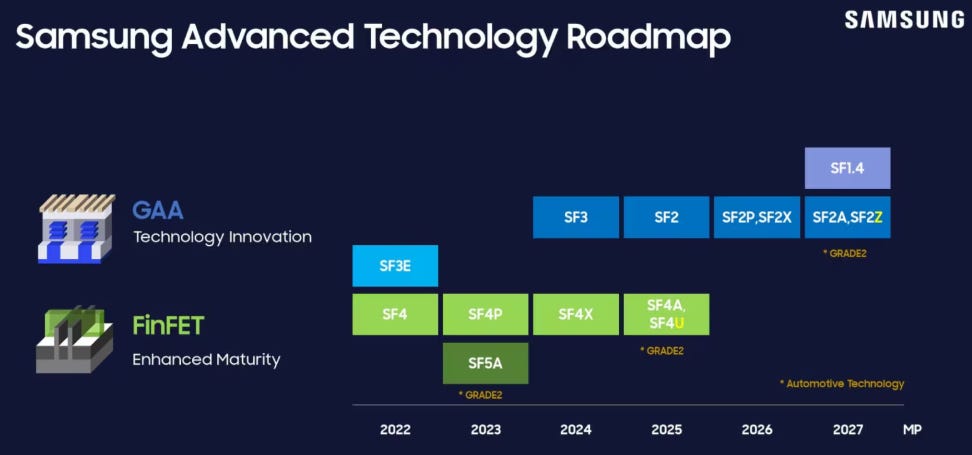 Samsung Advanced Technology Roadmap

SAMSUNG

GAA
Technology Innovation

FinFET
Enhanced Maturity

SF1.4

SF3

SF2

SF2P,SF2X

SF2A,SF2Z

* GRADE2

SF3E

SF4

SF4P

SF4X

SF4A,
SF4U

* GRADE2

SF5A

* GRADE2

* Automotive Technology

2022

2023

2024

2025

2026

2027

MP